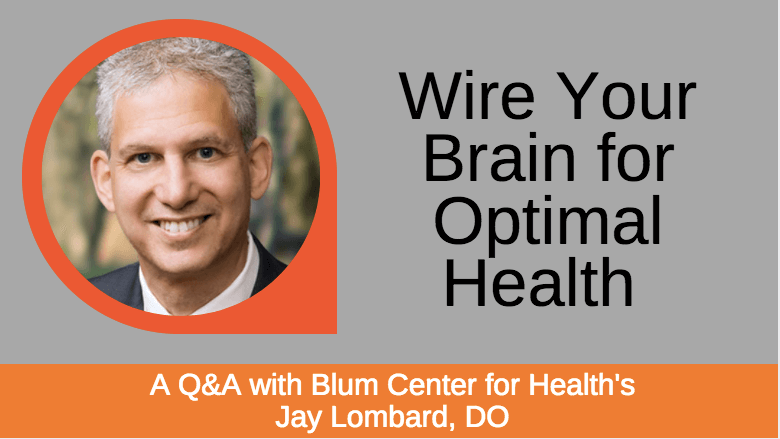 Wire Your Brain for Optimal Health

A Q&A with Blum Center for Health's Jay Lombard, DO